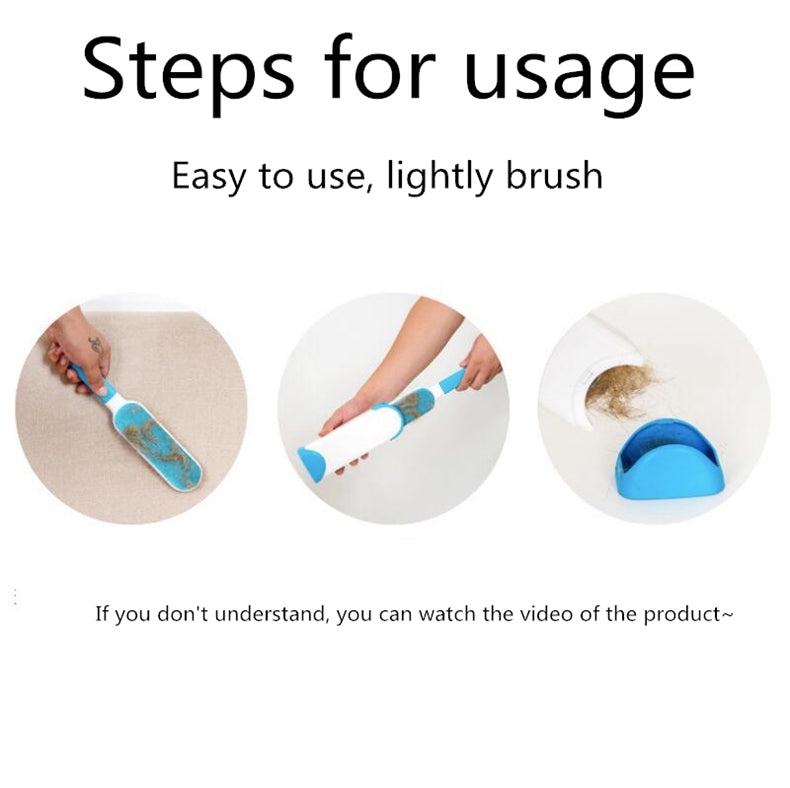 Steps for usage

Easy to use, lightly brush

If you don't understand, you can watch the video of the product~